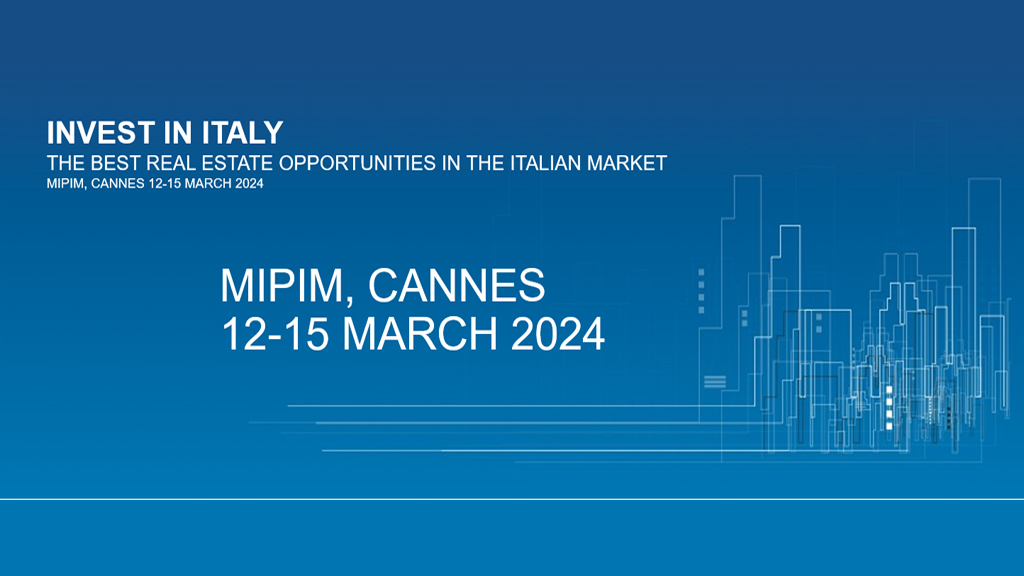 INVEST IN ITALY
THE BEST REAL ESTATE OPPORTUNITIES IN THE ITALIAN MARKET
MIPIM, CANNES 12-15 MARCH 2024

MIPIM, CANNES
12-15 MARCH 2024